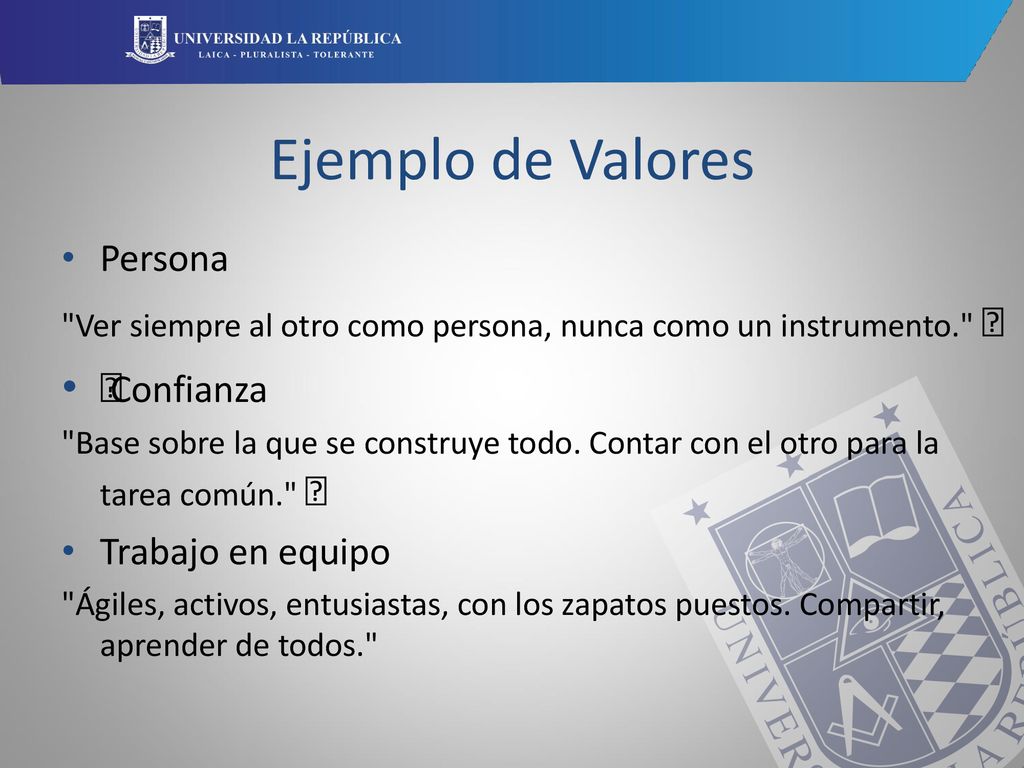 UNIVERSIDAD LA REPÚBLICA
LAICA - PLURALISTA - TOLERANTE

Ejemplo de Valores

• Persona

"Ver siempre al otro como persona, nunca como un instrumento." 

• Confianza

"Base sobre la que se construye todo. Contar con el otro para la tarea común." 

• Trabajo en equipo

"Ágiles, activos, entusiastas, con los zapatos puestos. Compartir, aprender de todos."

UNIVERSIDAD LA REPÚBLICA